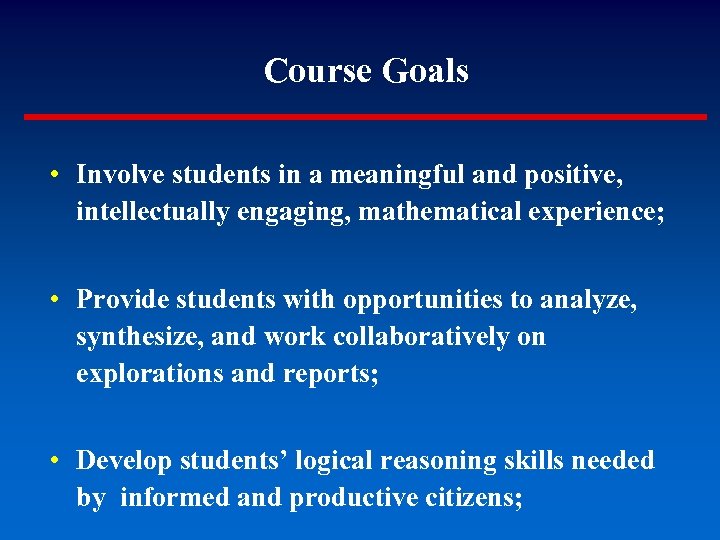 Course Goals

• Involve students in a meaningful and positive, intellectually engaging, mathematical experience;

• Provide students with opportunities to analyze, synthesize, and work collaboratively on explorations and reports;

• Develop students' logical reasoning skills needed by informed and productive citizens;